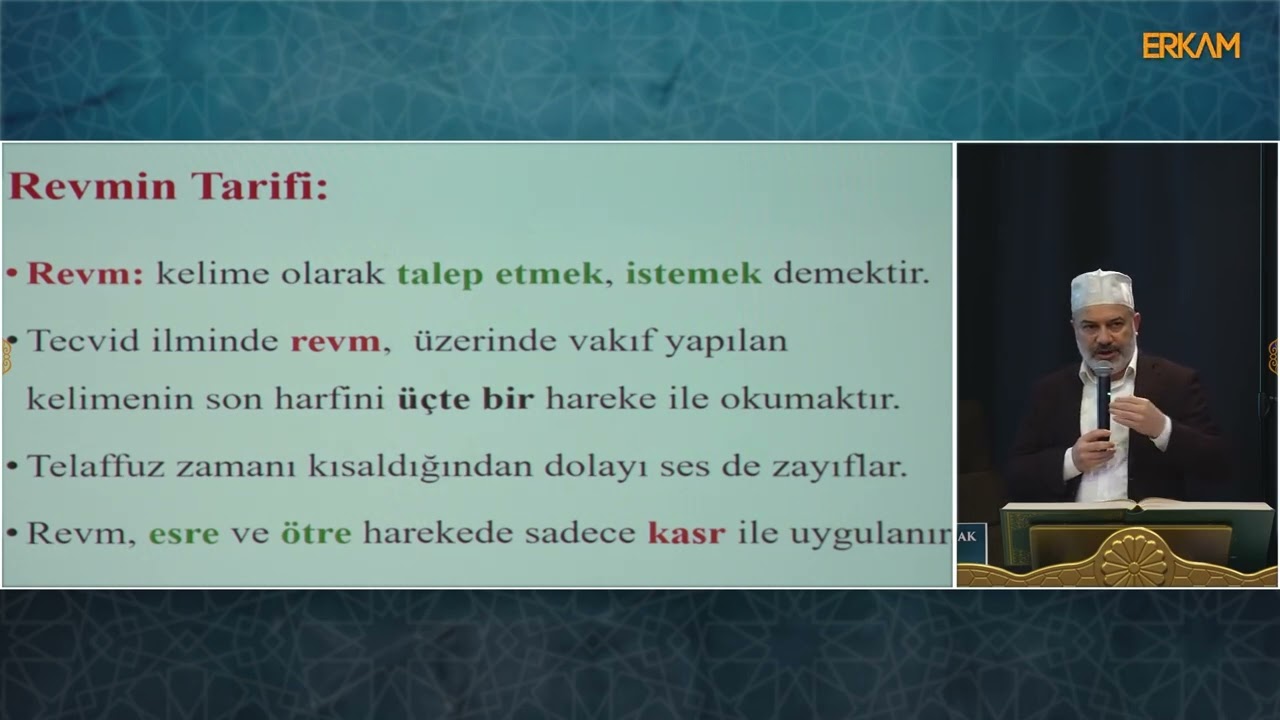 ERKAM

Revmin Tarifi:

• Revm: kelime olarak talep etmek, istemek demektir.

• Tecvid ilminde revm, üzerinde vakıf yapılan kelimenin son harfini üçte bir hareke ile okumaktır.

• Telaffuz zamanı kısaldığından dolayı ses de zayıflar.

• Revm, esre ve ötre harekede sadece kasr ile uygulanır

AK